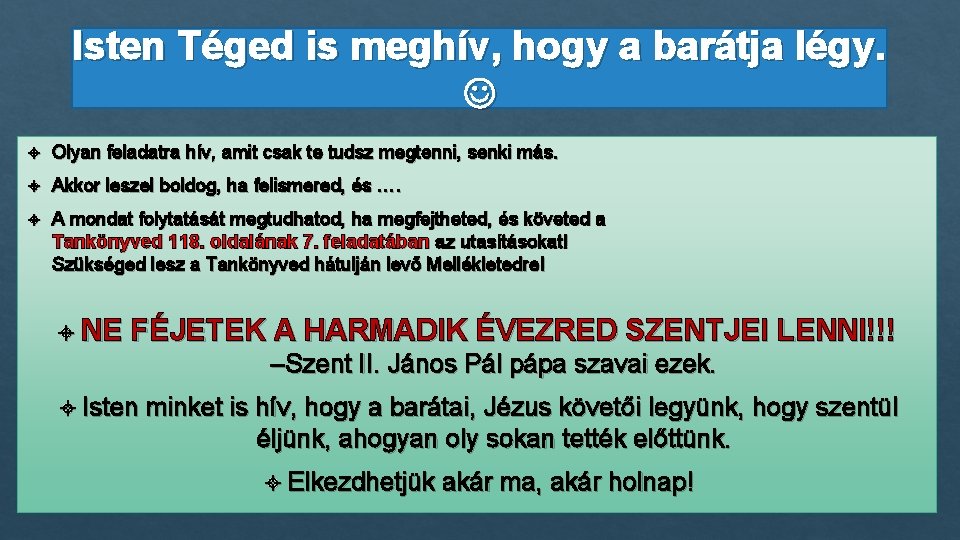 Isten Téged is meghív, hogy a barátja légy. ☺

Olyan feladatra hív, amit csak te tudsz megtenni, senki más.

Akkor leszel boldog, ha felismered, és ….

A mondat folytatását megtudhatod, ha megfejtheted, és követed a Tankönyved 118. oldalának 7. feladatában az utasításokat! Szükséged lesz a Tankönyved hátulján levő Mellékletedre!

NE FÉJETEK A HARMADIK ÉVEZRED SZENTJEI LENNI!!! –Szent II. János Pál pápa szavai ezek.

Isten minket is hív, hogy a barátai, Jézus követői legyünk, hogy szentül éljünk, ahogyan oly sokan tették előttünk.

Elkezdhetjük akár ma, akár holnap!